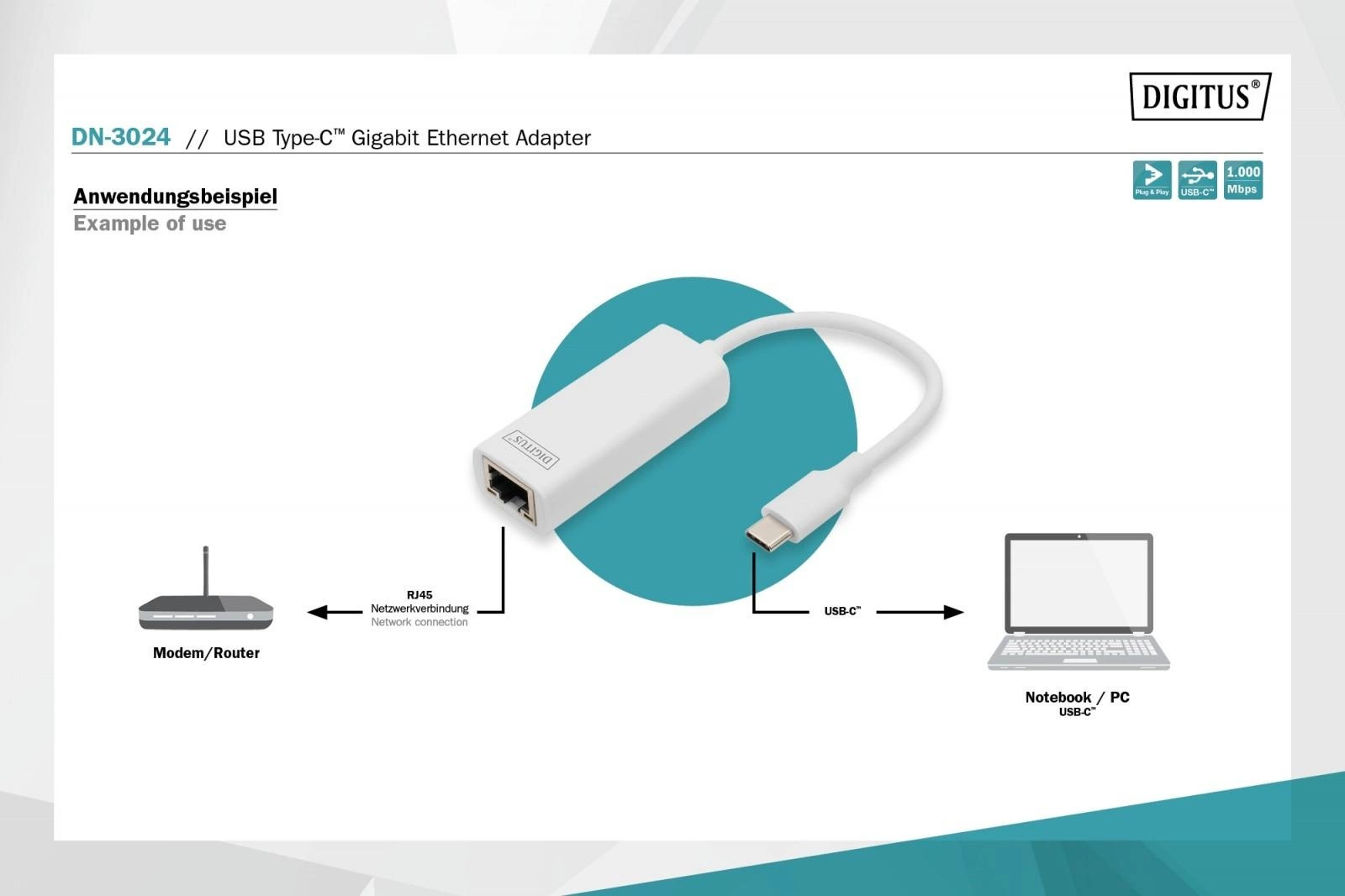 DIGITUS®

DN-3024 // USB Type-C™ Gigabit Ethernet Adapter

Plug & Play USB-C™ 1.000 Mbps

Anwendungsbeispiel
Example of use

DIGITUS

RJ45
Netzwerkverbindung
Network connection

Modem/Router

USB-C™

Notebook / PC
USB-C™